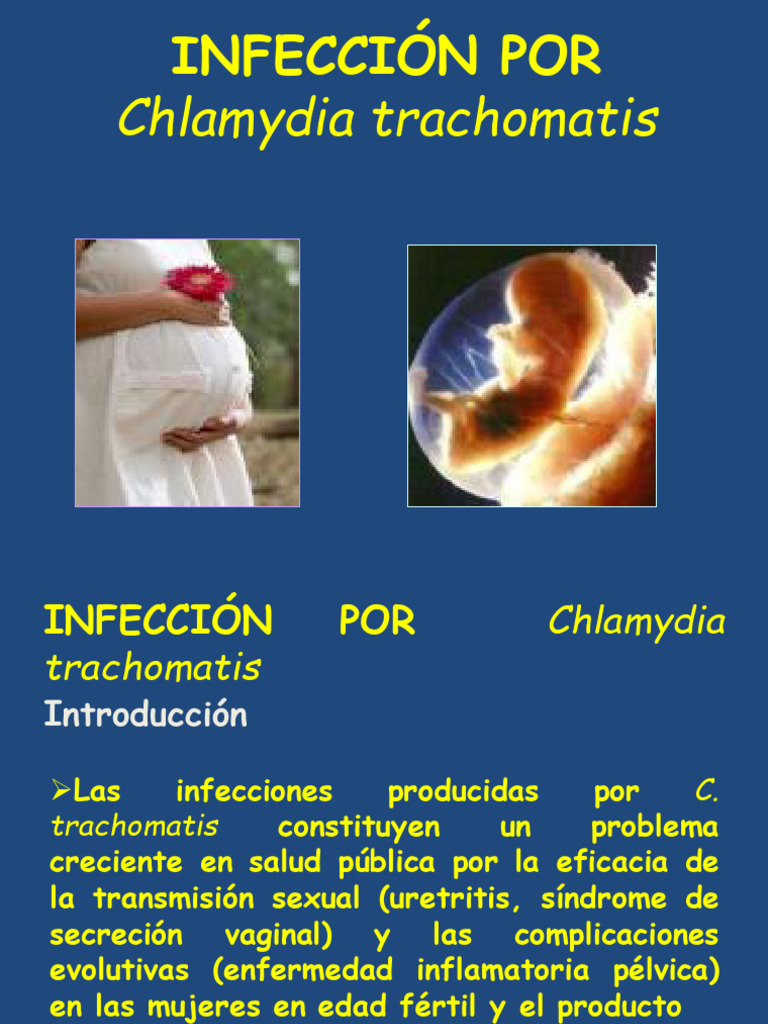 INFECCIÓN POR
Chlamydia trachomatis

INFECCIÓN POR Chlamydia trachomatis
Introducción

➢Las infecciones producidas por C. trachomatis constituyen un problema creciente en salud pública por la eficacia de la transmisión sexual (uretritis, síndrome de secreción vaginal) y las complicaciones evolutivas (enfermedad inflamatoria pélvica) en las mujeres en edad fértil y el producto